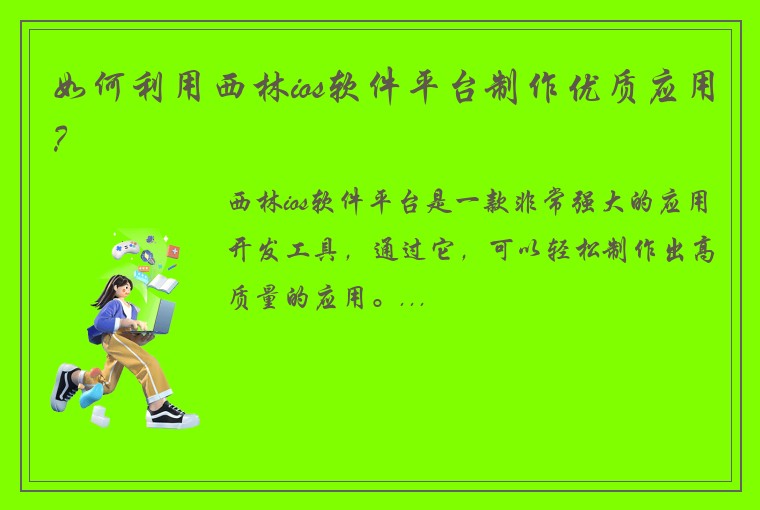 如何利用西林ios软件平台制作优质应用?

西林ios软件平台是一款非常强大的应用开发工具，通过它，可以轻松制作出高质量的应用。...